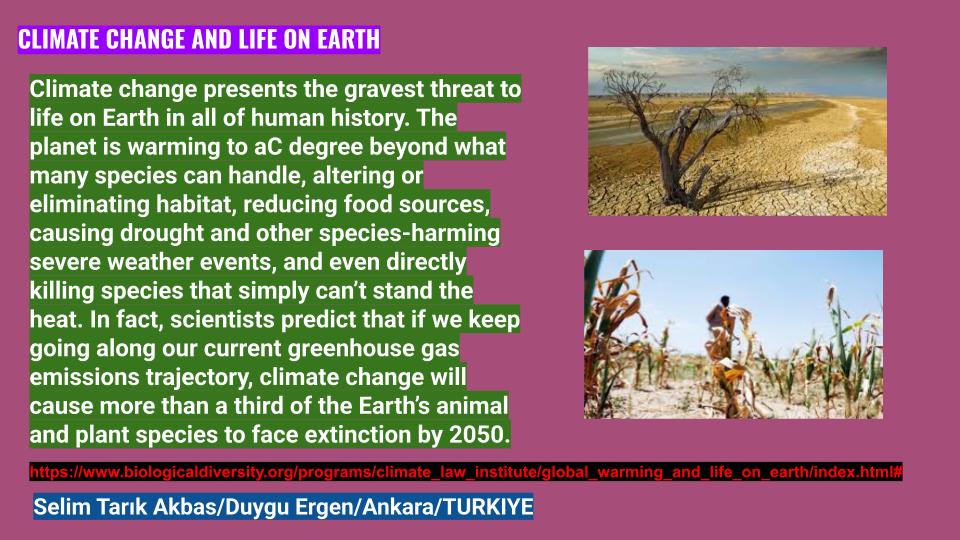 CLIMATE CHANGE AND LIFE ON EARTH

Climate change presents the gravest threat to life on Earth in all of human history. The planet is warming to aC degree beyond what many species can handle, altering or eliminating habitat, reducing food sources, causing drought and other species-harming severe weather events, and even directly killing species that simply can't stand the heat. In fact, scientists predict that if we keep going along our current greenhouse gas emissions trajectory, climate change will cause more than a third of the Earth's animal and plant species to face extinction by 2050.

https://www.biologicaldiversity.org/programs/climate_law_institute/global_warming_and_life_on_earth/index.html#

Selim Tarık Akbas/Duygu Ergen/Ankara/TURKIYE